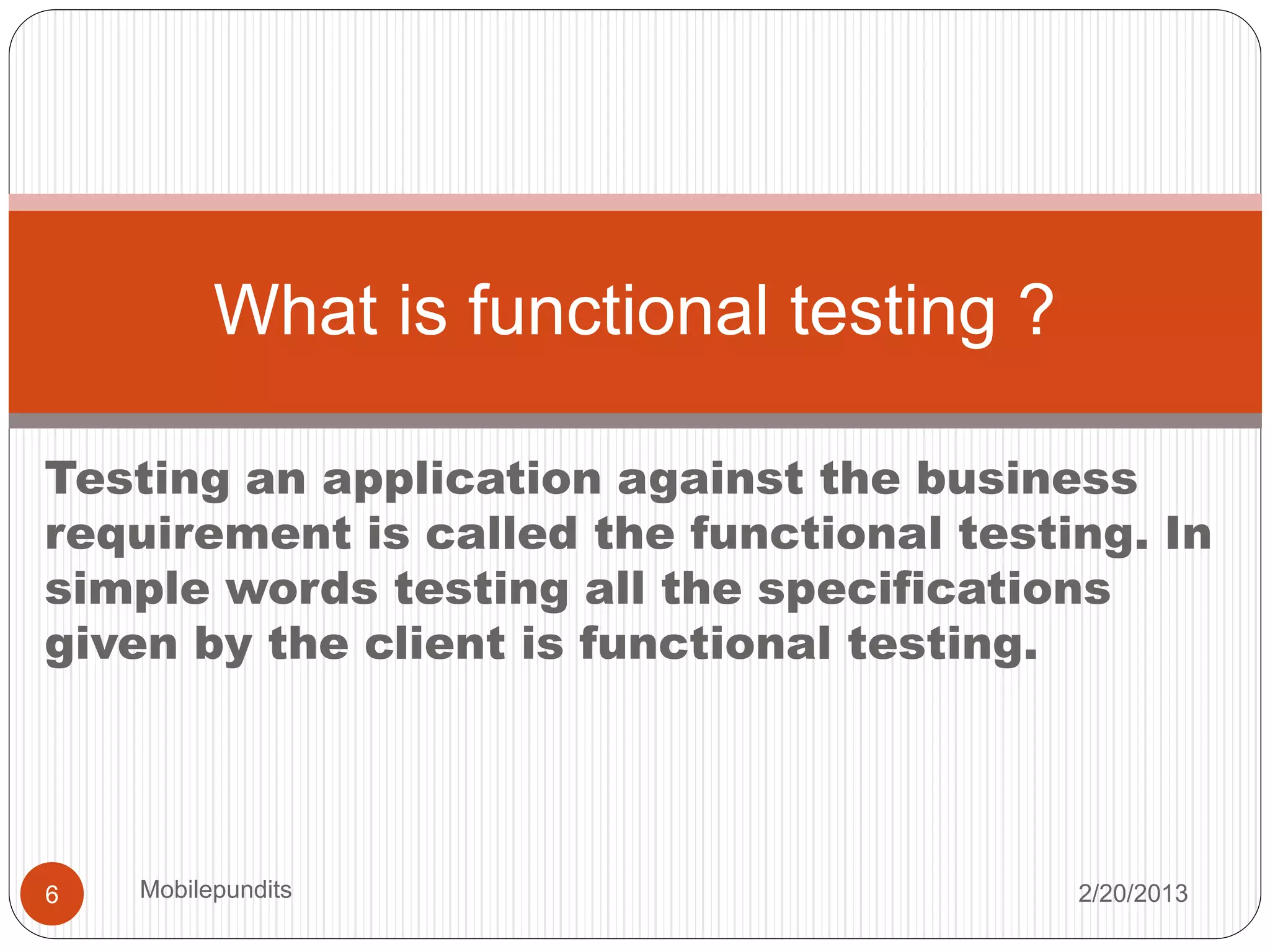 What is functional testing ?

Testing an application against the business requirement is called the functional testing. In simple words testing all the specifications given by the client is functional testing.

6

Mobilepundits

2/20/2013